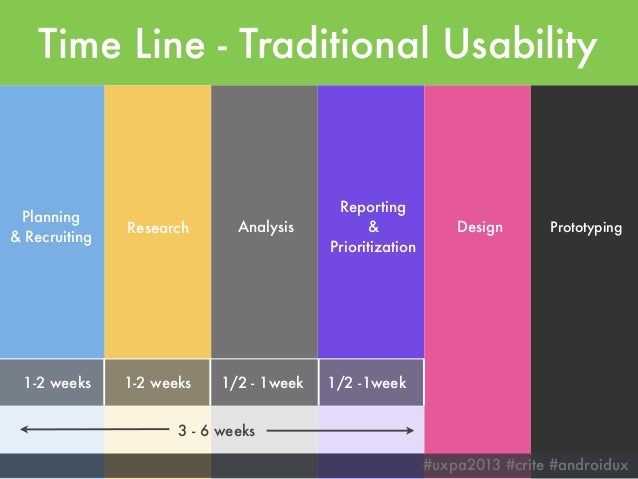 Time Line - Traditional Usability

Planning & Recruiting

Research

Analysis

Reporting & Prioritization

Design

Prototyping

1-2 weeks

1-2 weeks

1/2 - 1week

1/2 -1week

3 - 6 weeks

#uxpa2013 #crite #androidux